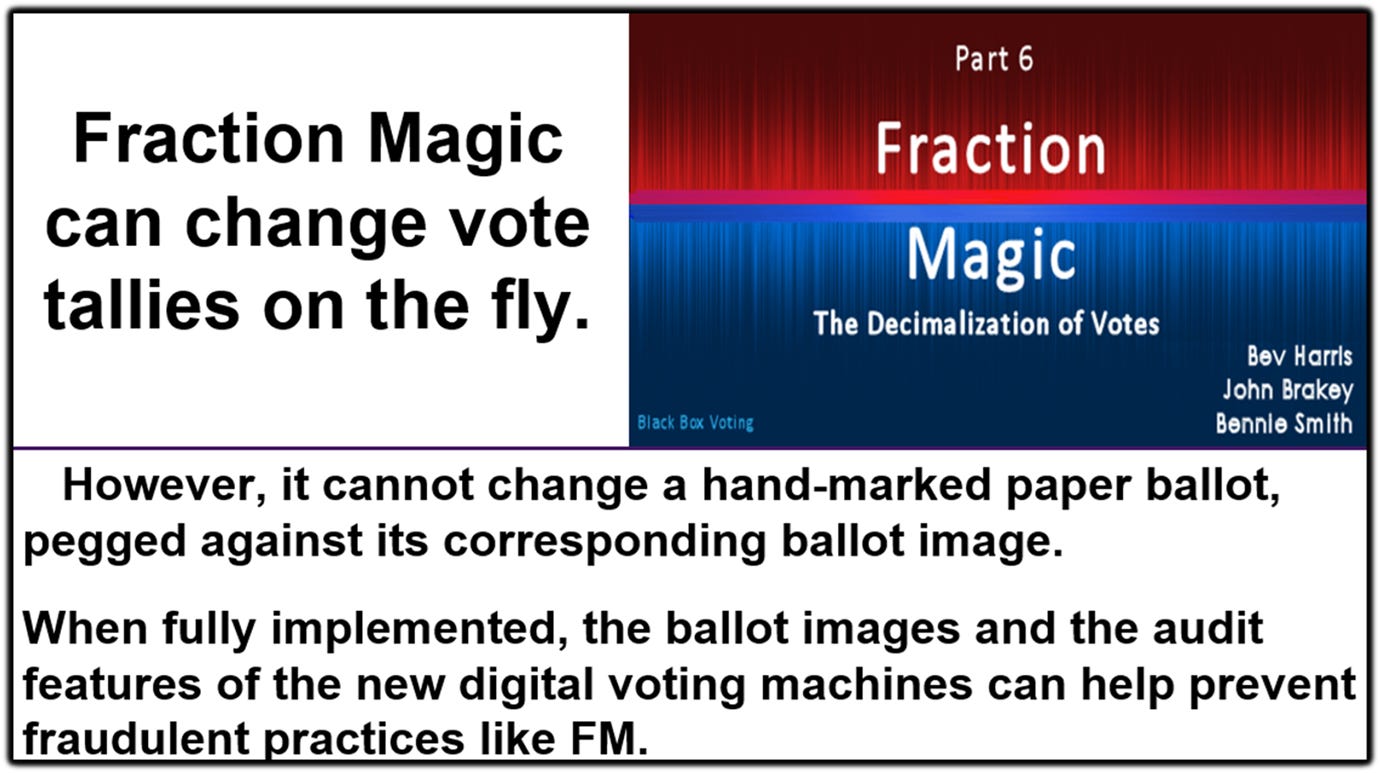 Fraction Magic can change vote tallies on the fly.

Part 6

Fraction

Magic

The Decimalization of Votes

Black Box Voting

Bev Harris
John Brakey
Bennie Smith

However, it cannot change a hand-marked paper ballot, pegged against its corresponding ballot image.

When fully implemented, the ballot images and the audit features of the new digital voting machines can help prevent fraudulent practices like FM.